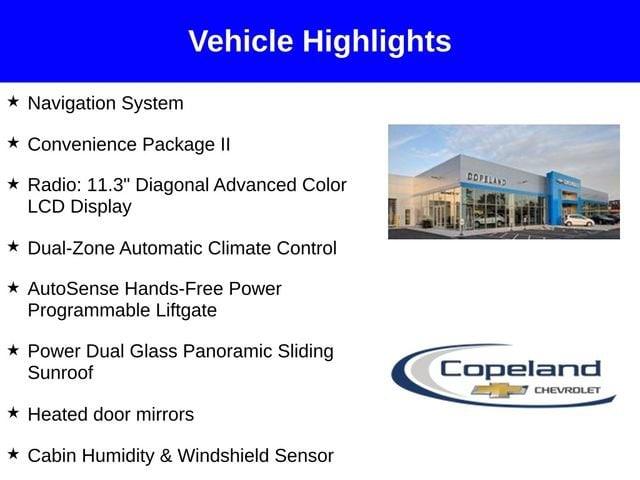 Vehicle Highlights

★ Navigation System

★ Convenience Package II

★ Radio: 11.3" Diagonal Advanced Color LCD Display

★ Dual-Zone Automatic Climate Control

★ AutoSense Hands-Free Power Programmable Liftgate

★ Power Dual Glass Panoramic Sliding Sunroof

★ Heated door mirrors

★ Cabin Humidity & Windshield Sensor

COPELAND

Copeland
CHEVROLET